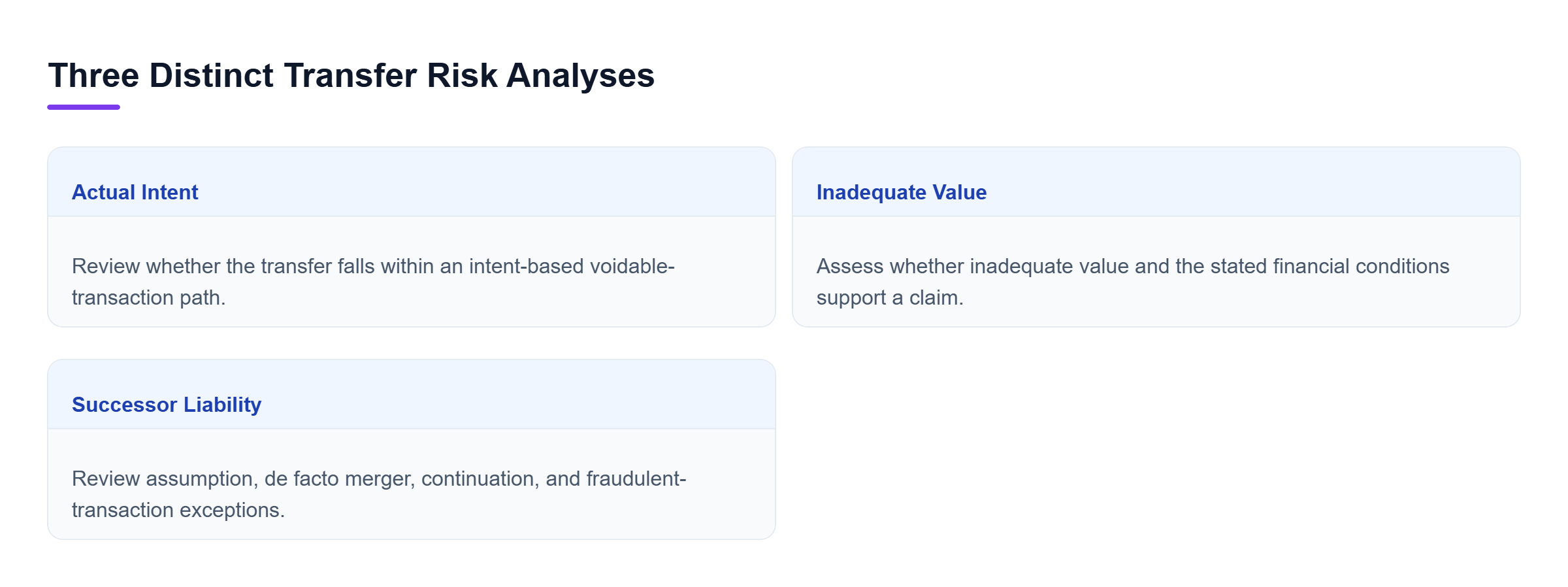 Three Distinct Transfer Risk Analyses

Actual Intent

Review whether the transfer falls within an intent-based voidable-transaction path.

Inadequate Value

Assess whether inadequate value and the stated financial conditions support a claim.

Successor Liability

Review assumption, de facto merger, continuation, and fraudulent-transaction exceptions.